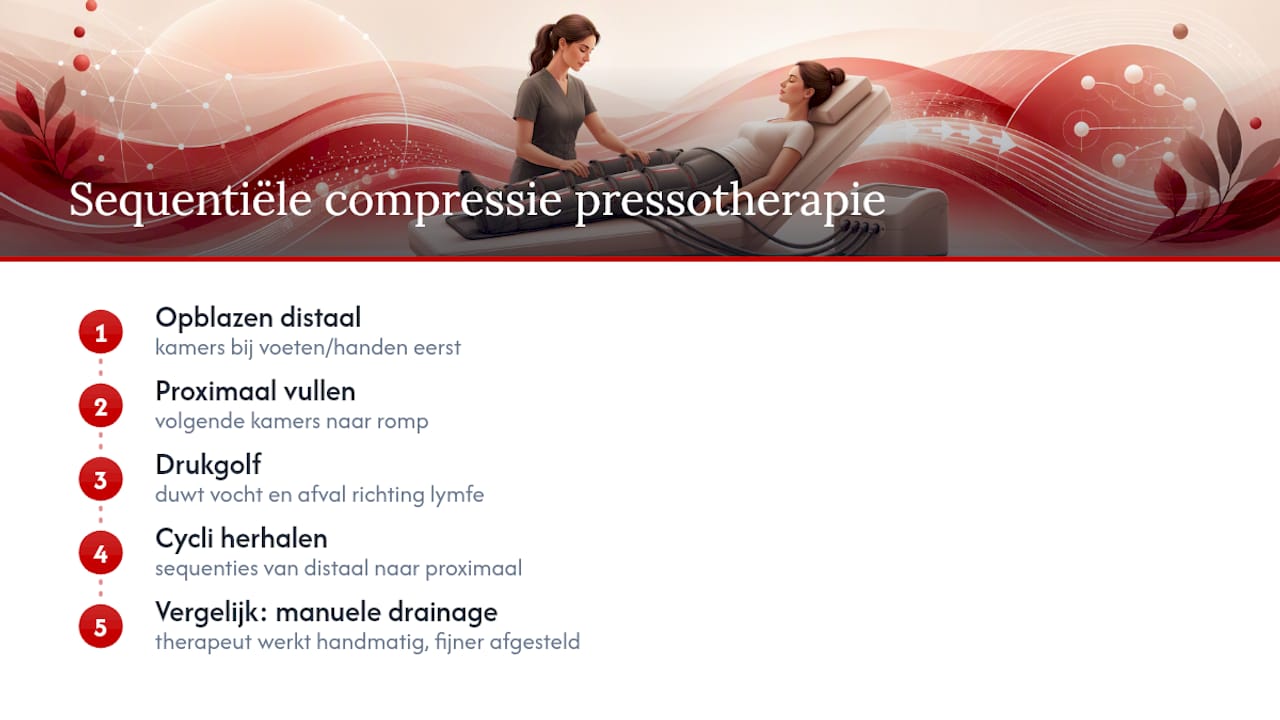 Sequentiële compressie pressotherapie

1
Opblazen distaal
kamers bij voeten/handen eerst

2
Proximaal vullen
volgende kamers naar romp

3
Drukgolf
duwt vocht en afval richting lymfe

4
Cycli herhalen
sequenties van distaal naar proximaal

5
Vergelijk: manuele drainage
therapeut werkt handmatig, fijner afgesteld